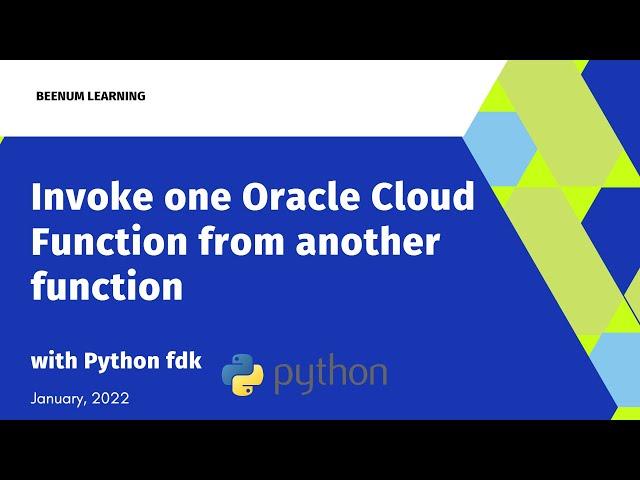 BEENUM LEARNING

Invoke one Oracle Cloud Function from another function

with Python fdk

python

January, 2022